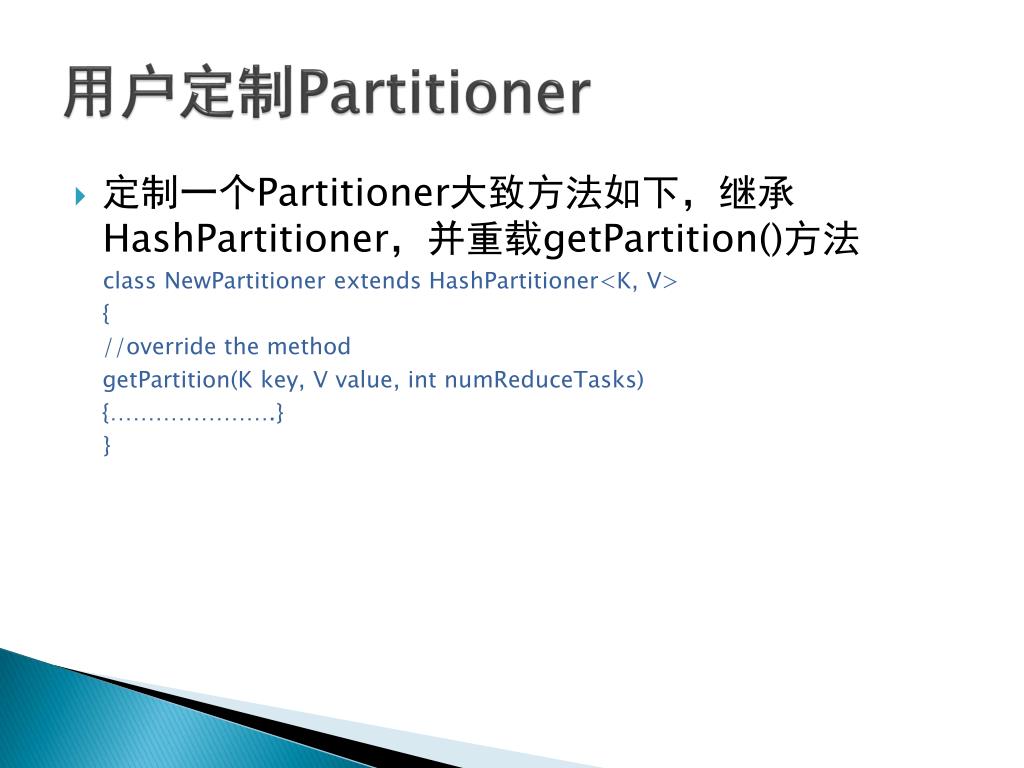 用户定制Partitioner

定制一个Partitioner大致方法如下，继承HashPartitioner，并重载getPartition()方法

class NewPartitioner extends HashPartitioner<K, V>
{
//override the method
getPartition(K key, V value, int numReduceTasks)
{…………………}
}